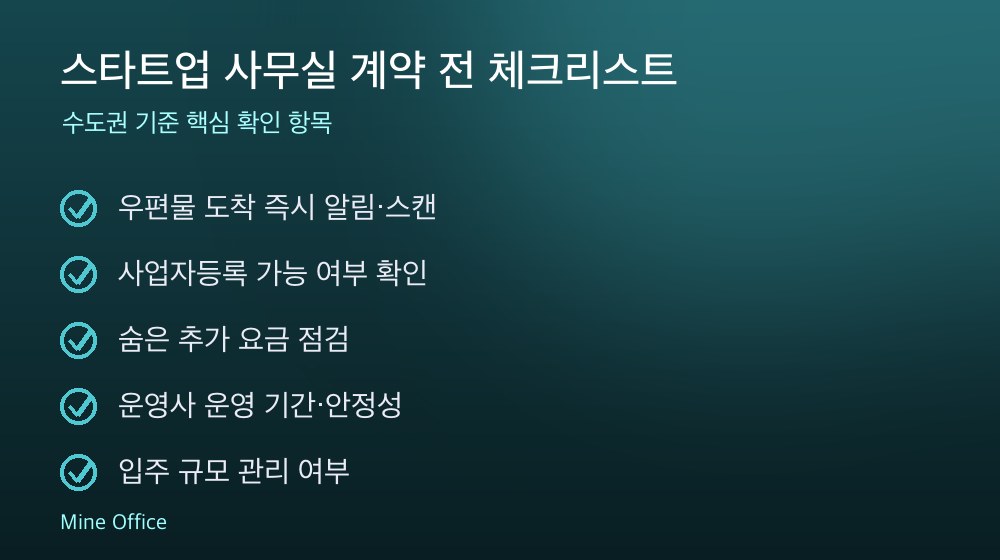 스타트업 사무실 계약 전 체크리스트

수도권 기준 핵심 확인 항목

우편물 도착 즉시 알림·스캔

사업자등록 가능 여부 확인

숨은 추가 요금 점검

운영사 운영 기간·안정성

입주 규모 관리 여부

Mine Office